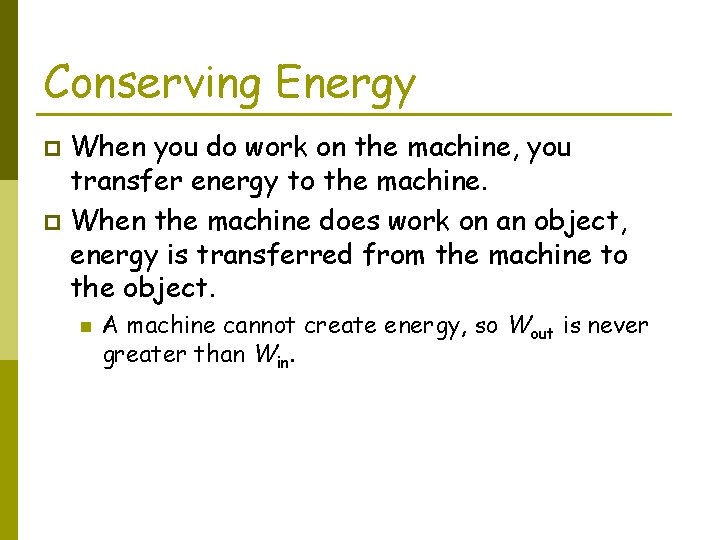 Conserving Energy

When you do work on the machine, you transfer energy to the machine.

When the machine does work on an object, energy is transferred from the machine to the object.

A machine cannot create energy, so $W_{out}$ is never greater than $W_{in}$.